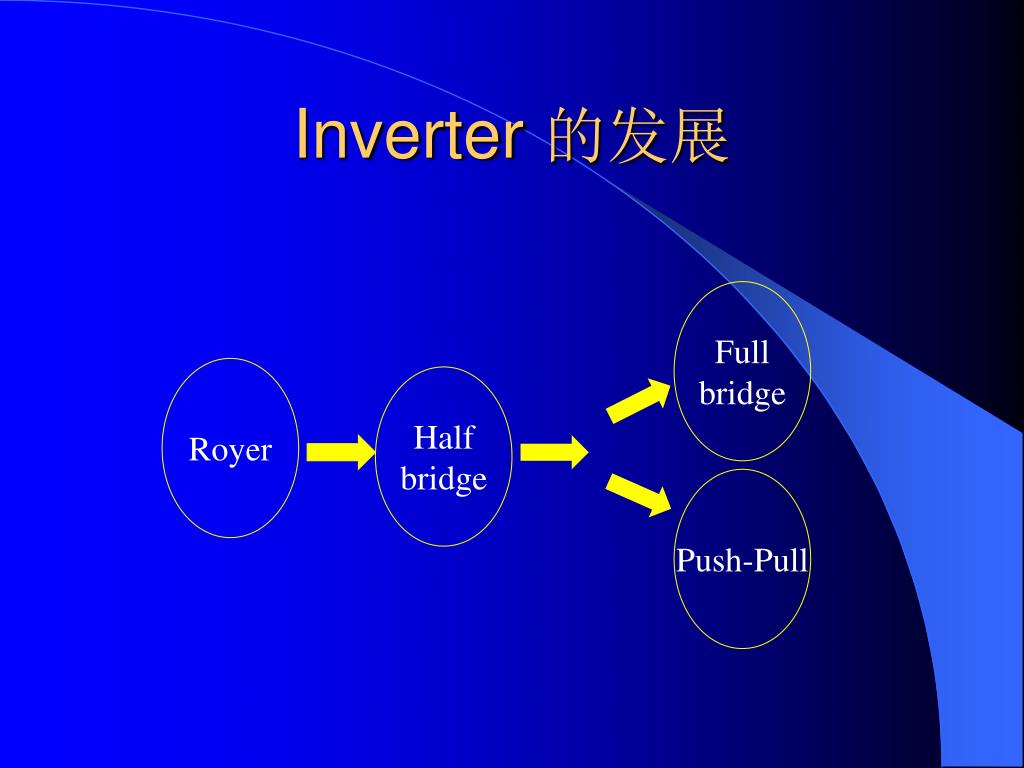 Inverter 的发展

Royer

Half bridge

Full bridge

Push-Pull